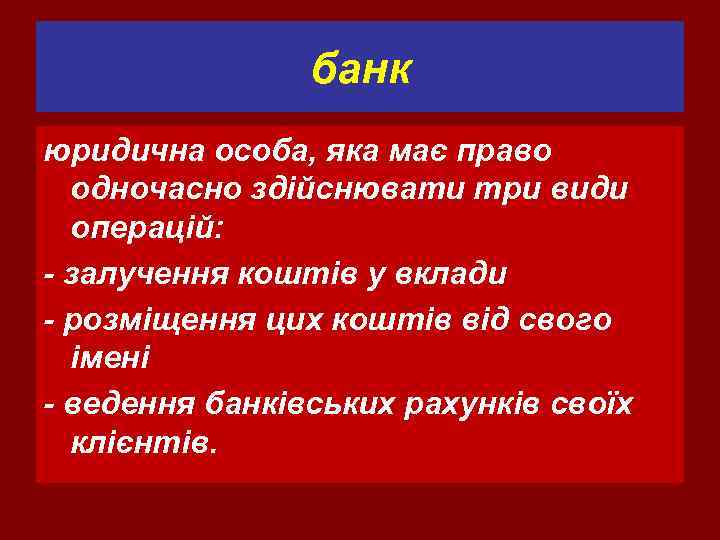 банк

юридична особа, яка має право одночасно здійснювати три види операцій:

- залучення коштів у вклади

- розміщення цих коштів від свого імені

- ведення банківських рахунків своїх клієнтів.